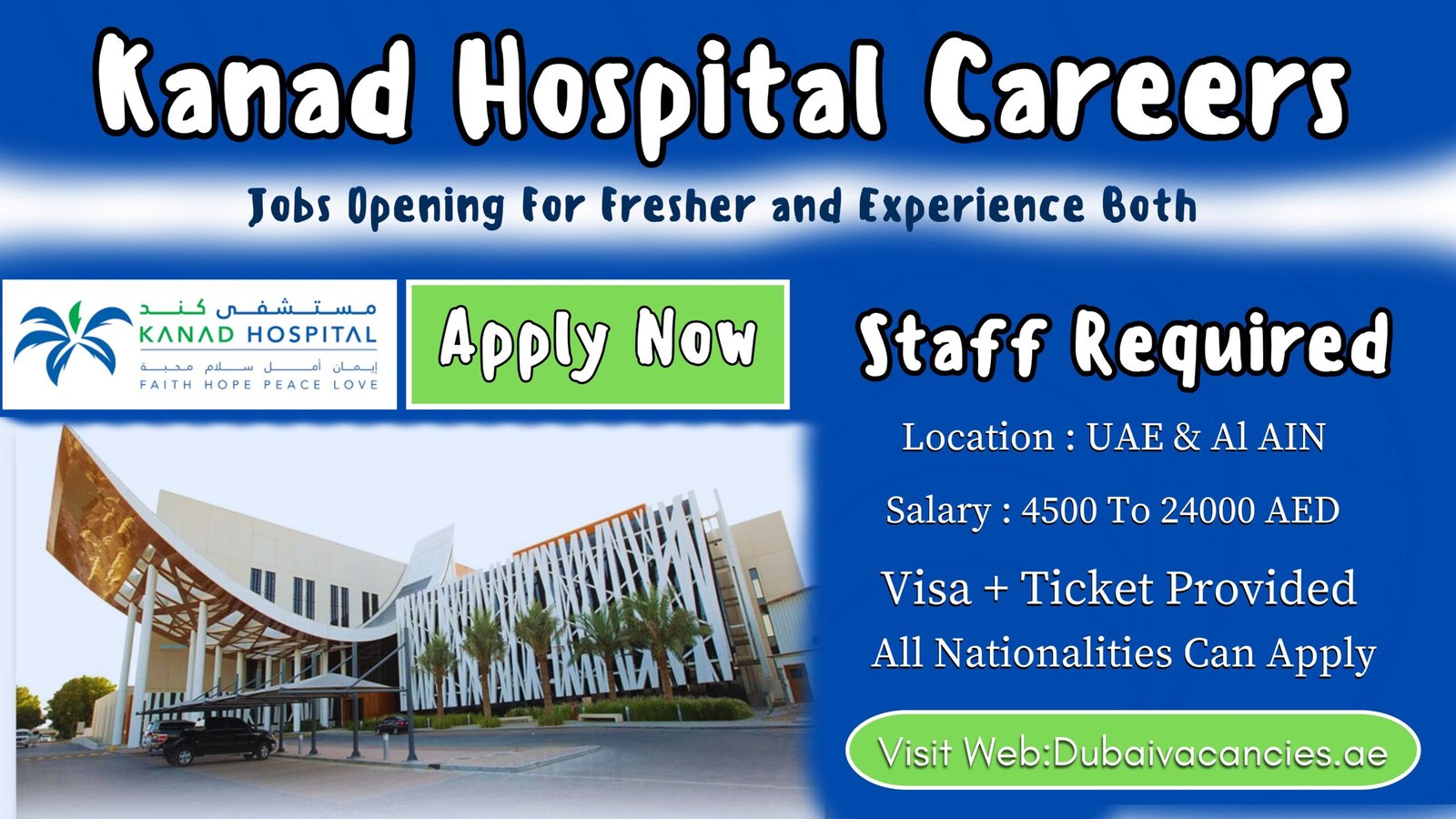 Kanad Hospital Careers

Jobs Opening For Fresher and Experience Both

مستشفى كند
KANAD HOSPITAL
إيمان أمل سلام محبة
FAITH HOPE PEACE LOVE

Apply Now

Staff Required

Location : UAE & Al AIN

Salary : 4500 To 24000 AED

Visa + Ticket Provided

All Nationalities Can Apply

Visit Web:Dubaivacancies.ae